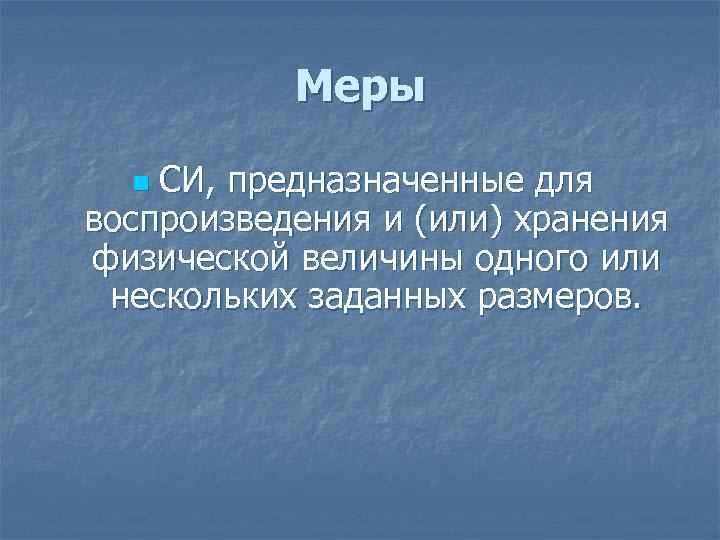 Меры

СИ, предназначенные для воспроизведения и (или) хранения физической величины одного или нескольких заданных размеров.